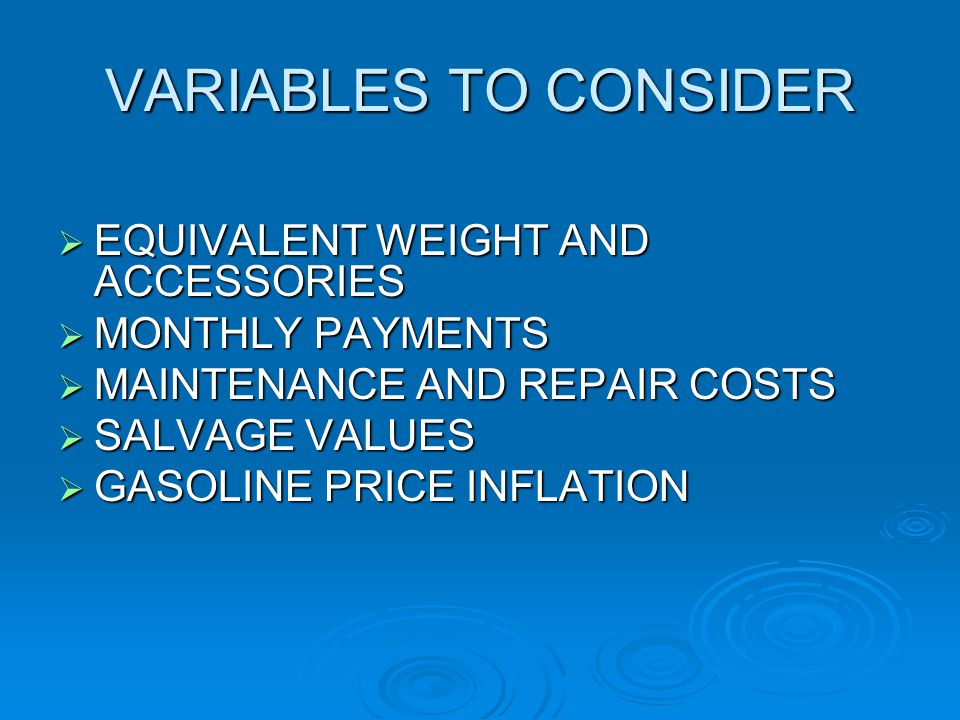 VARIABLES TO CONSIDER

➢ EQUIVALENT WEIGHT AND ACCESSORIES
➢ MONTHLY PAYMENTS
➢ MAINTENANCE AND REPAIR COSTS
➢ SALVAGE VALUES
➢ GASOLINE PRICE INFLATION